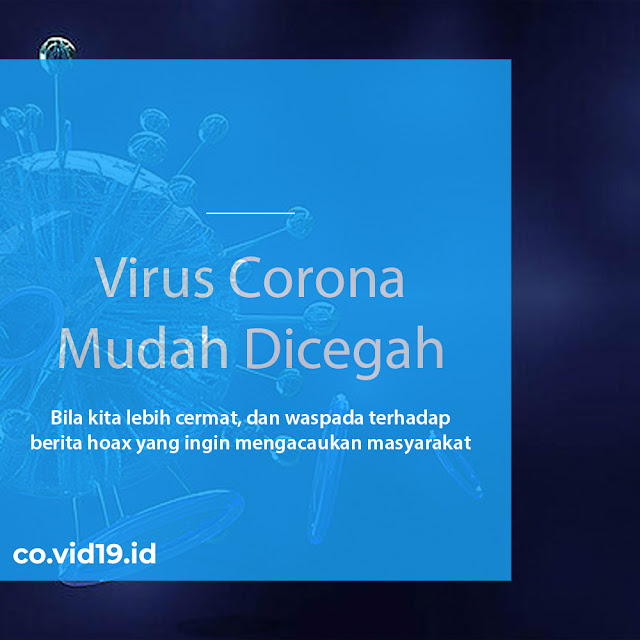 Virus Corona Mudah Dicegah

Bila kita lebih cermat, dan waspada terhadap berita hoax yang ingin mengacaukan masyarakat

co.vid19.id